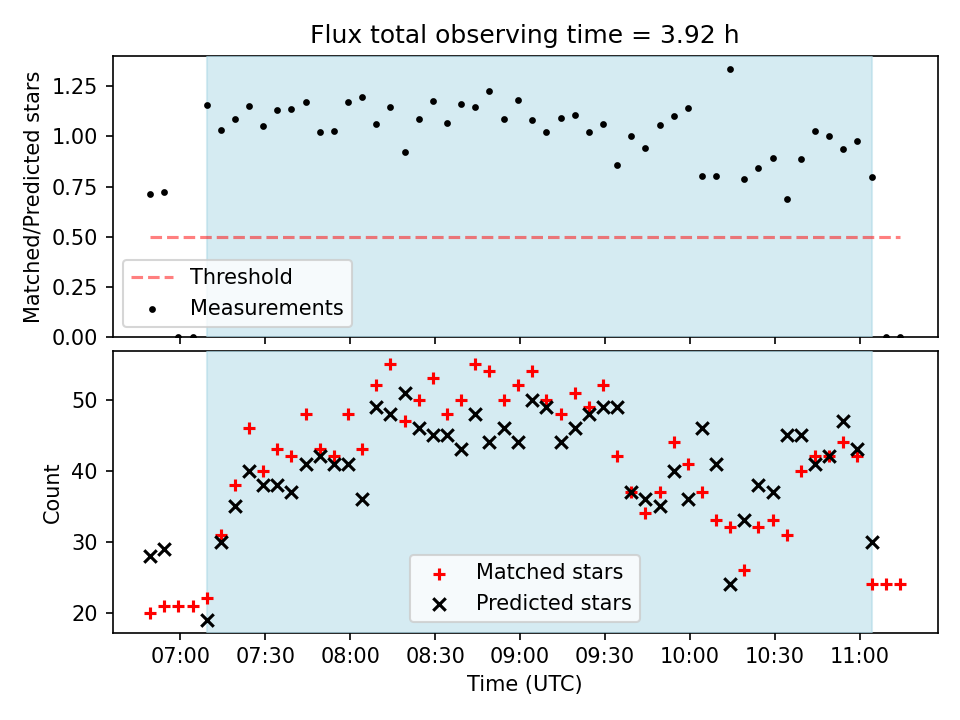 Flux total observing time = 3.92 h

Matched/Predicted stars

1.25
1.00
0.75
0.50
0.25
0.00

Threshold
Measurements

Count

50
40
30
20

Matched stars
Predicted stars

07:00
07:30
08:00
08:30
09:00
09:30
10:00
10:30
11:00

Time (UTC)